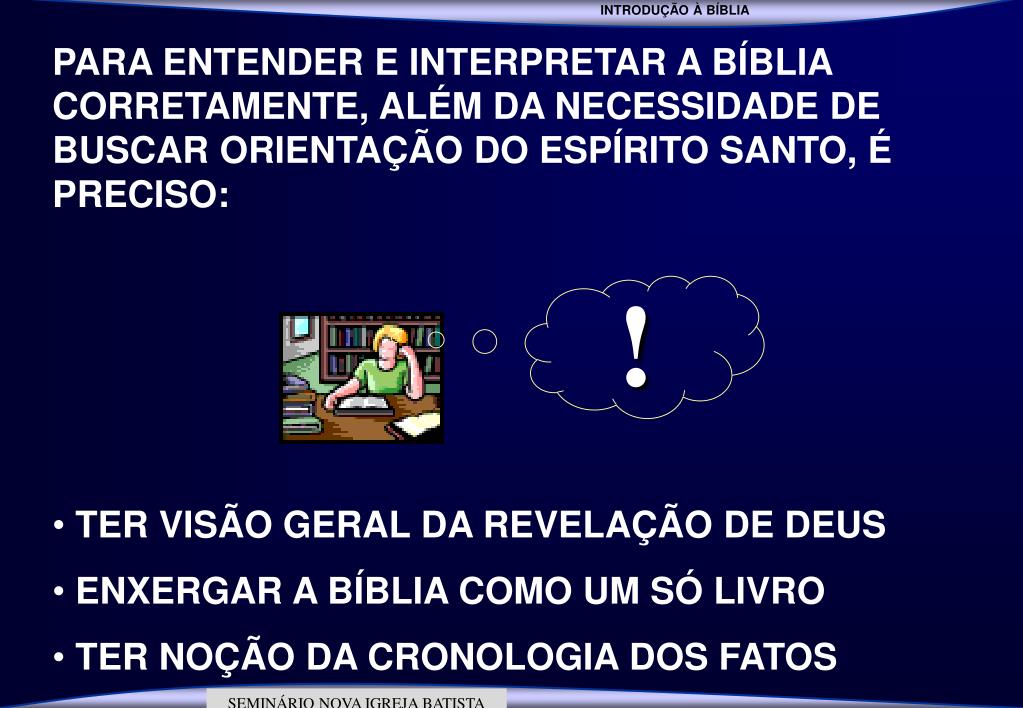 INTRODUÇÃO À BÍBLIA

PARA ENTENDER E INTERPRETAR A BÍBLIA CORRETAMENTE, ALÉM DA NECESSIDADE DE BUSCAR ORIENTAÇÃO DO ESPÍRITO SANTO, É PRECISO:

!

• TER VISÃO GERAL DA REVELAÇÃO DE DEUS

• ENXERGAR A BÍBLIA COMO UM SÓ LIVRO

• TER NOÇÃO DA CRONOLOGIA DOS FATOS

SEMINÁRIO NOVA IGREJA BATISTA